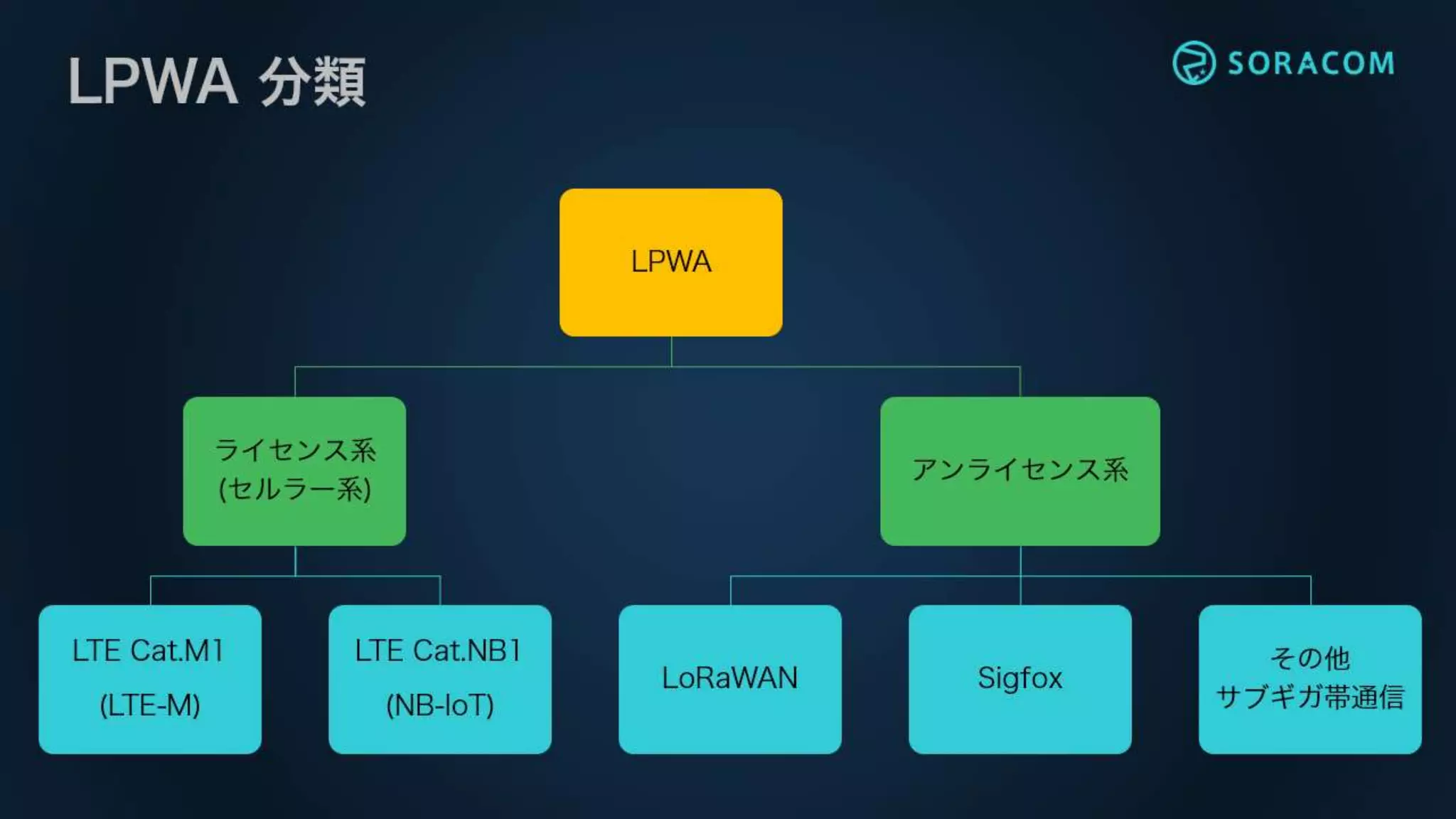 LPWA 分類

SORACOM

LPWA

ライセンス系
(セルラー系)

アンライセンス系

LTE Cat.M1
(LTE-M)

LTE Cat.NB1
(NB-IoT)

LoRaWAN

Sigfox

その他
サブギガ帯通信